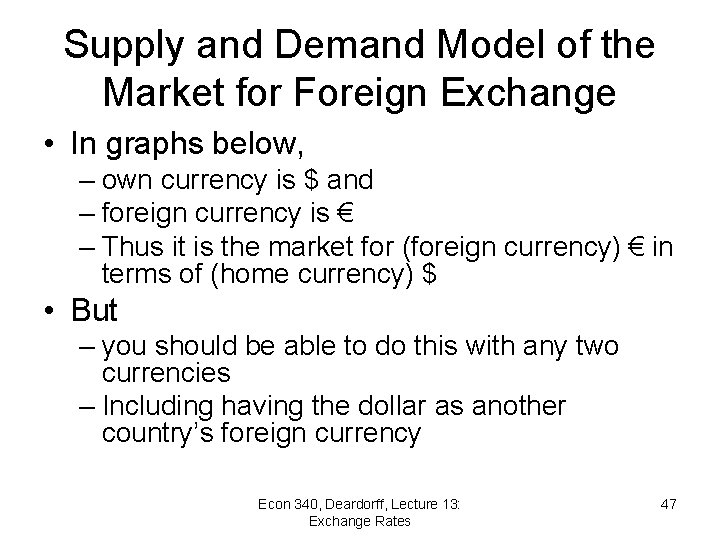 Supply and Demand Model of the Market for Foreign Exchange

• In graphs below,
 – own currency is \$ and
 – foreign currency is €
 – Thus it is the market for (foreign currency) € in terms of (home currency) \$
• But
 – you should be able to do this with any two currencies
 – Including having the dollar as another country's foreign currency

Econ 340, Deardorff, Lecture 13: Exchange Rates

47